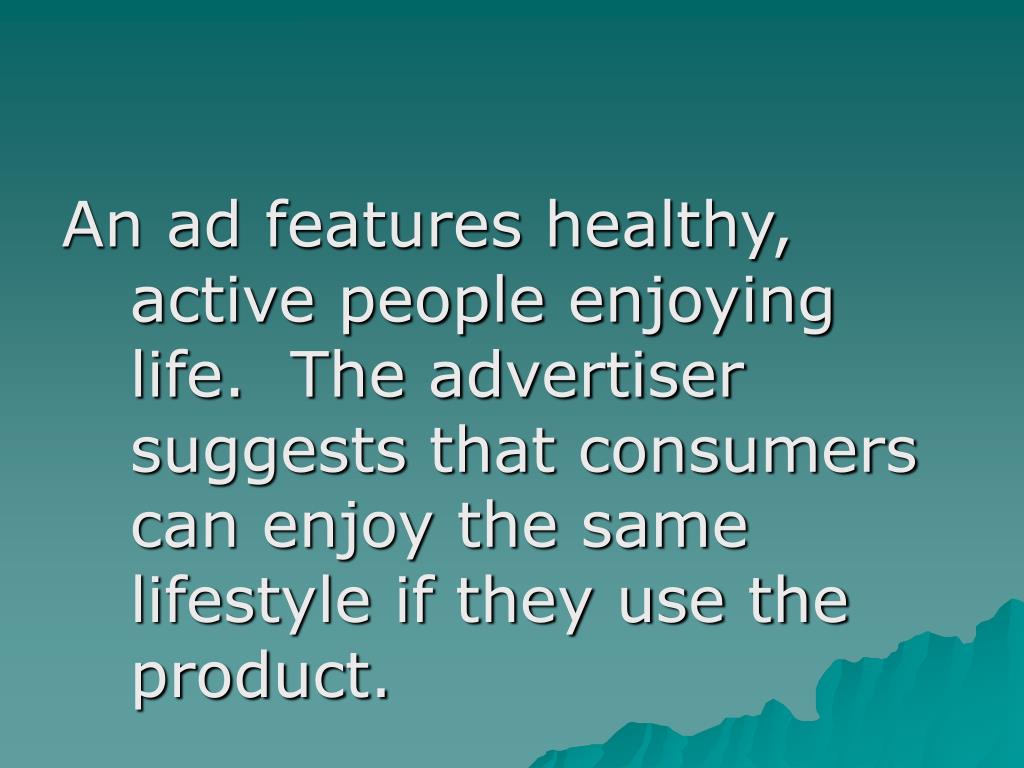 An ad features healthy, active people enjoying life.  The advertiser suggests that consumers can enjoy the same lifestyle if they use the product.